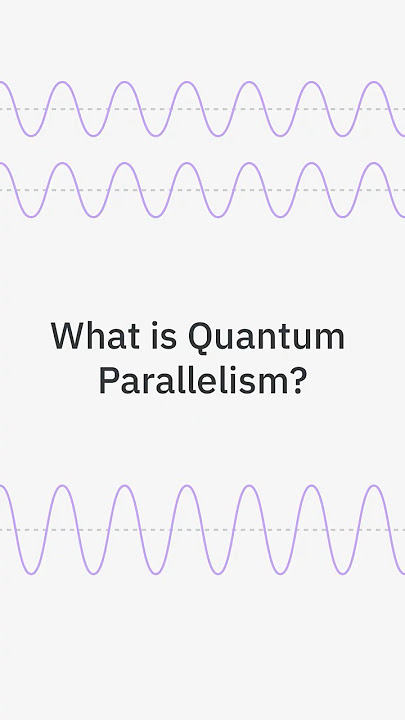 What is Quantum Parallelism?